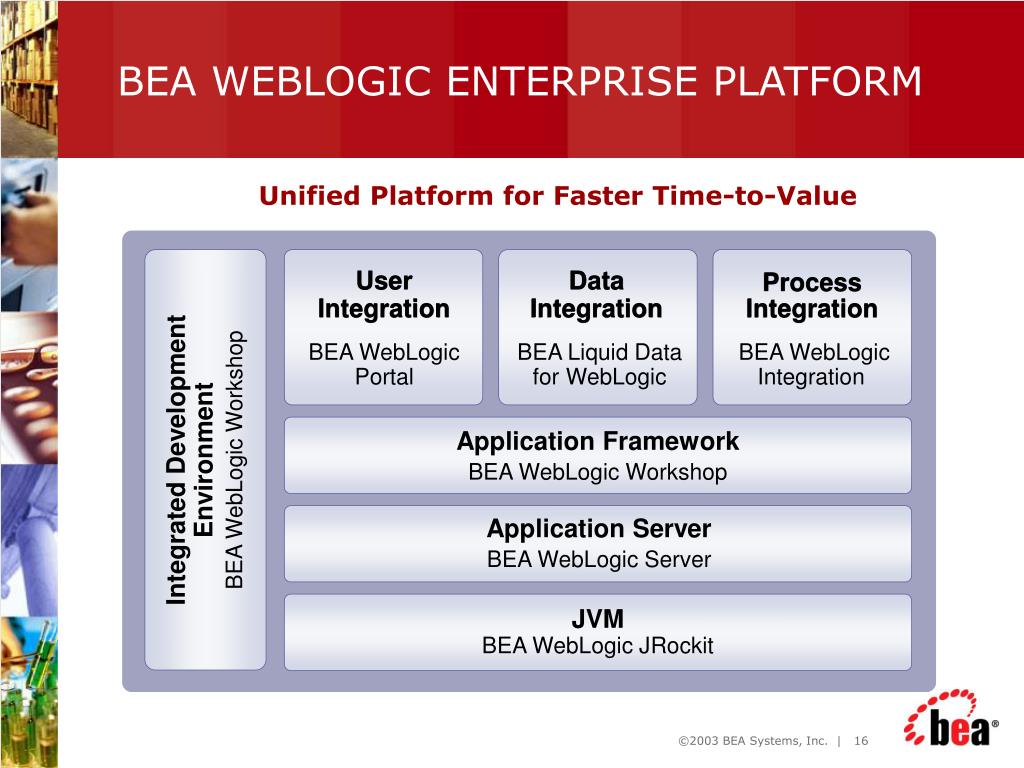 BEA WEBLOGIC ENTERPRISE PLATFORM

Unified Platform for Faster Time-to-Value

Integrated Development Environment
BEA WebLogic Workshop

User Integration
BEA WebLogic Portal

Data Integration
BEA Liquid Data for WebLogic

Process Integration
BEA WebLogic Integration

Application Framework
BEA WebLogic Workshop

Application Server
BEA WebLogic Server

JVM
BEA WebLogic JRockit

©2003 BEA Systems, Inc. | 16

bea®